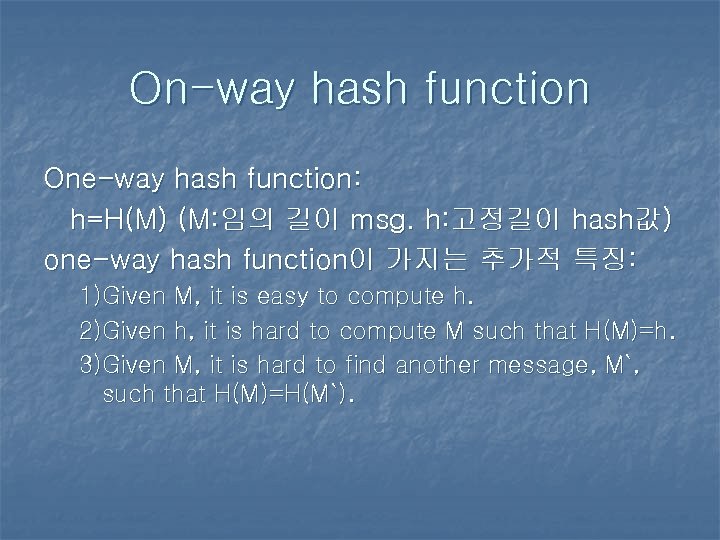 On-way hash function

One-way hash function:

h=H(M) (M:임의 길이 msg. h:고정길이 hash값)

one-way hash function이 가지는 추가적 특징:

1)Given M, it is easy to compute h.

2)Given h, it is hard to compute M such that H(M)=h.

3)Given M, it is hard to find another message, M`, such that H(M)=H(M`).